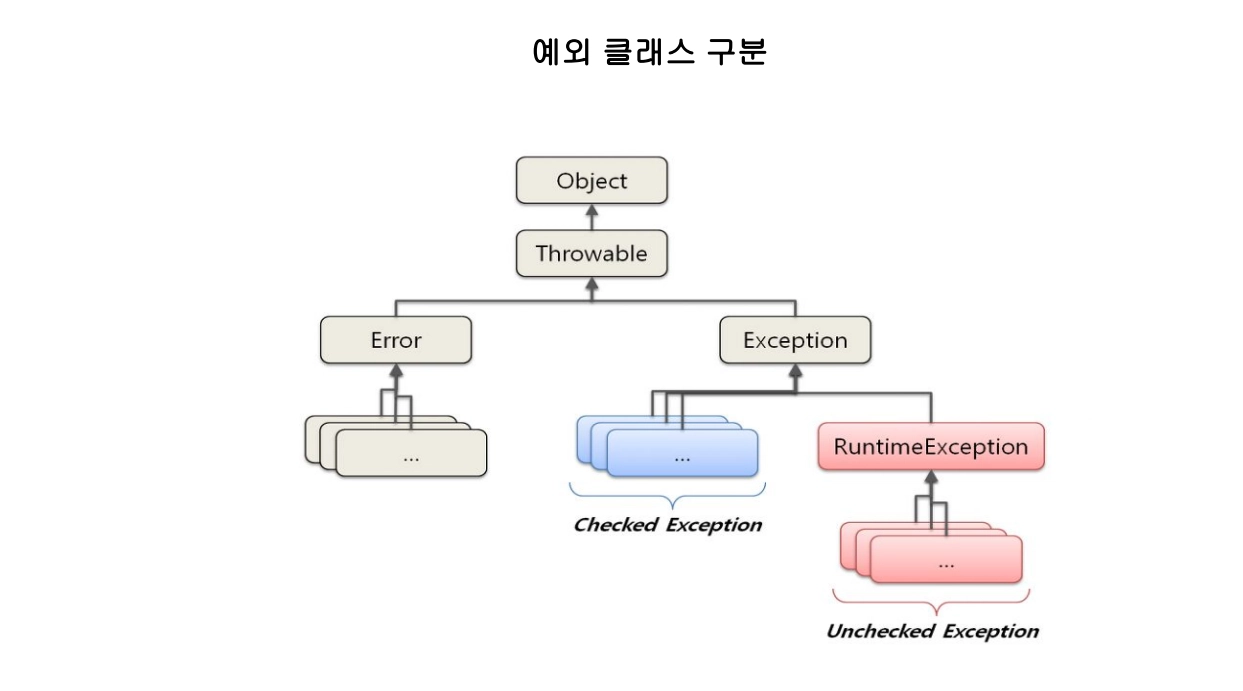 예외 클래스 구분

Object

Throwable

Error

Exception

...

...

RuntimeException

Checked Exception

...

Unchecked Exception